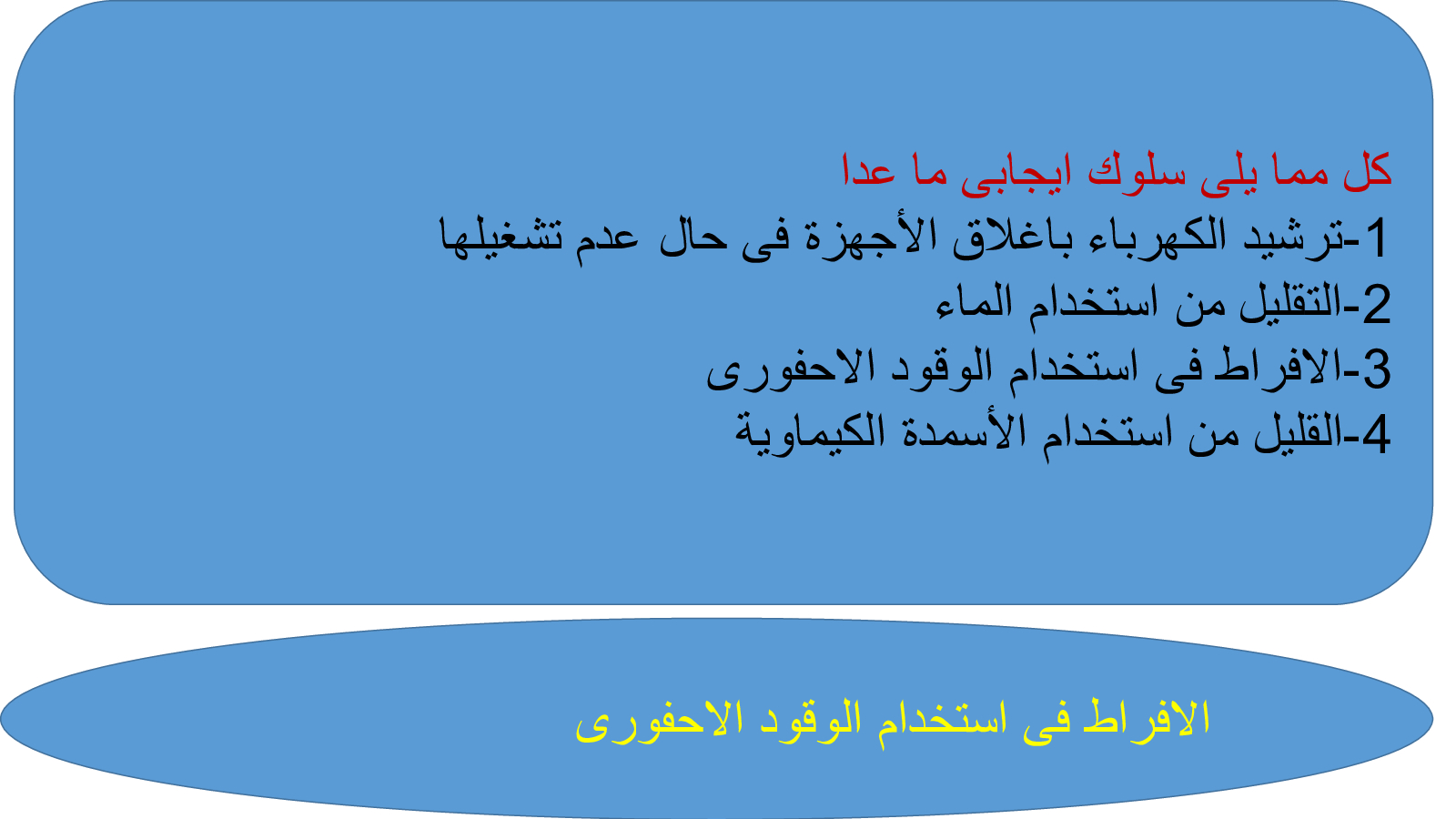 كل مما يلى سلوك ايجابى ما عدا
1-ترشيد الكهرباء باغلاق الأجهزة فى حال عدم تشغيلها
2-التقليل من استخدام الماء
3-الافراط فى استخدام الوقود الاحفورى
4-القليل من استخدام الأسمدة الكيماوية

الافراط فى استخدام الوقود الاحفورى